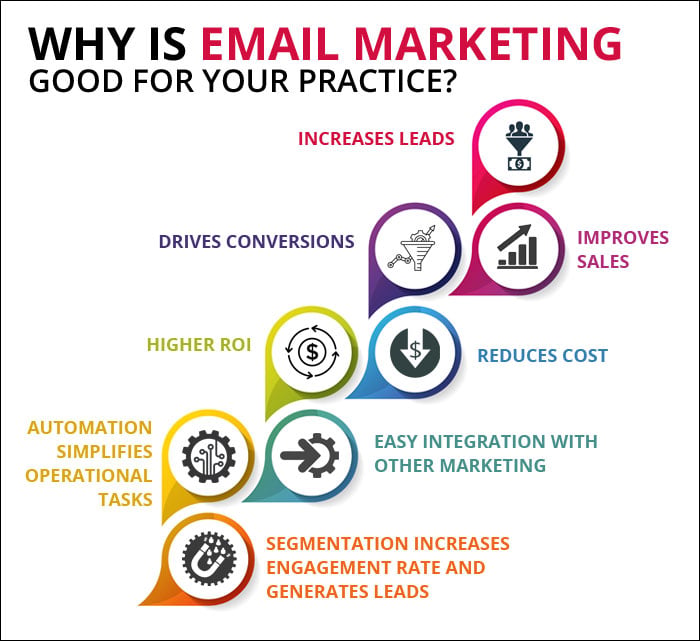 WHY IS EMAIL MARKETING GOOD FOR YOUR PRACTICE?

INCREASES LEADS

DRIVES CONVERSIONS

IMPROVES SALES

HIGHER ROI

REDUCES COST

AUTOMATION SIMPLIFIES OPERATIONAL TASKS

EASY INTEGRATION WITH OTHER MARKETING

SEGMENTATION INCREASES ENGAGEMENT RATE AND GENERATES LEADS